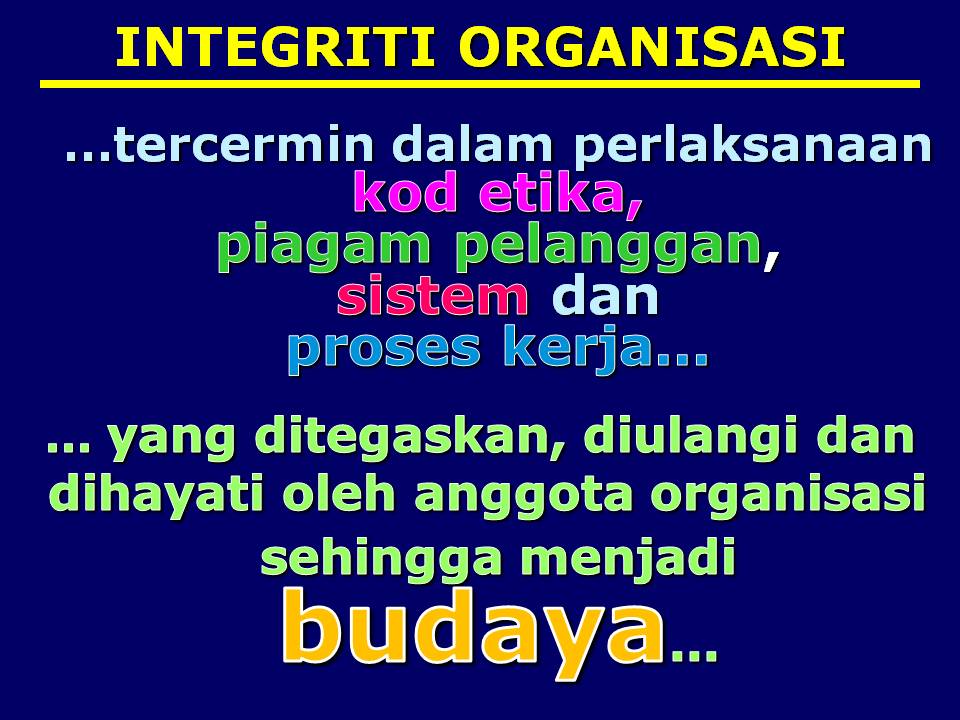 INTEGRITI ORGANISASI

...tercermin dalam perlaksanaan kod etika, piagam pelanggan, sistem dan proses kerja...

... yang ditegaskan, diulangi dan dihayati oleh anggota organisasi sehingga menjadi budaya...